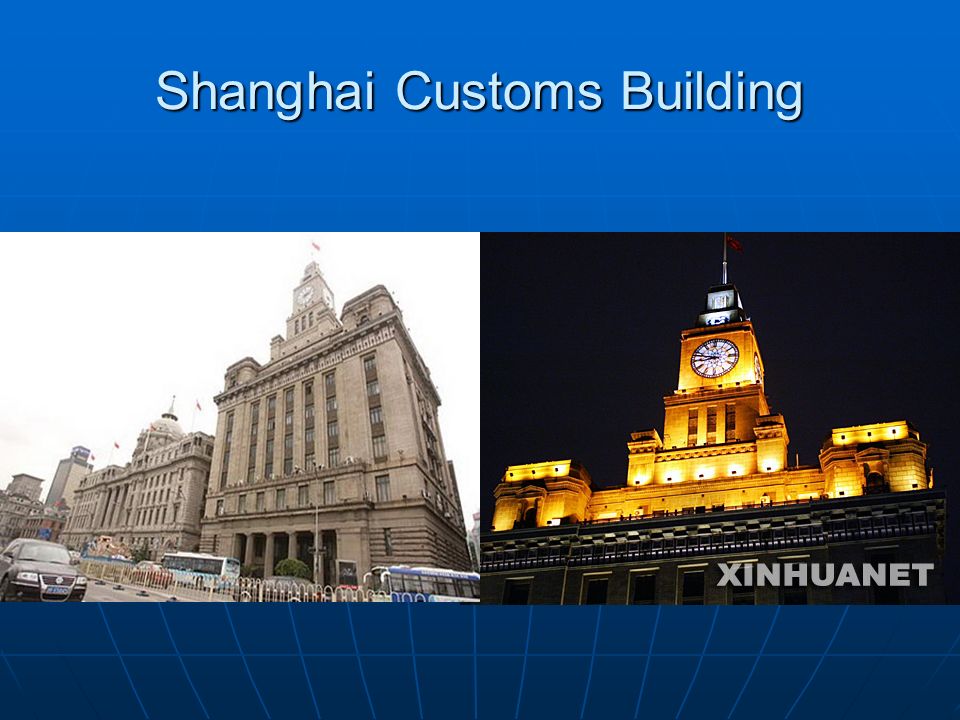 Shanghai Customs Building

XINHUANET